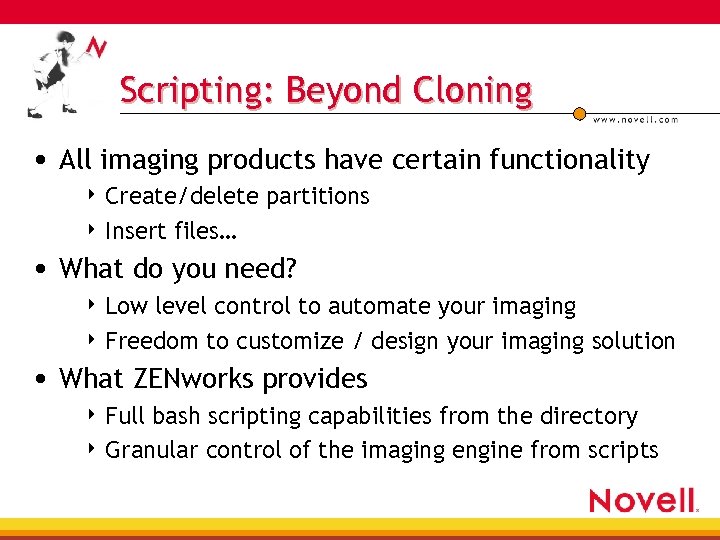 N

Scripting: Beyond Cloning

www.novell.com

• All imaging products have certain functionality
 ‣ Create/delete partitions
 ‣ Insert files…
• What do you need?
 ‣ Low level control to automate your imaging
 ‣ Freedom to customize / design your imaging solution
• What ZENworks provides
 ‣ Full bash scripting capabilities from the directory
 ‣ Granular control of the imaging engine from scripts

Novell.